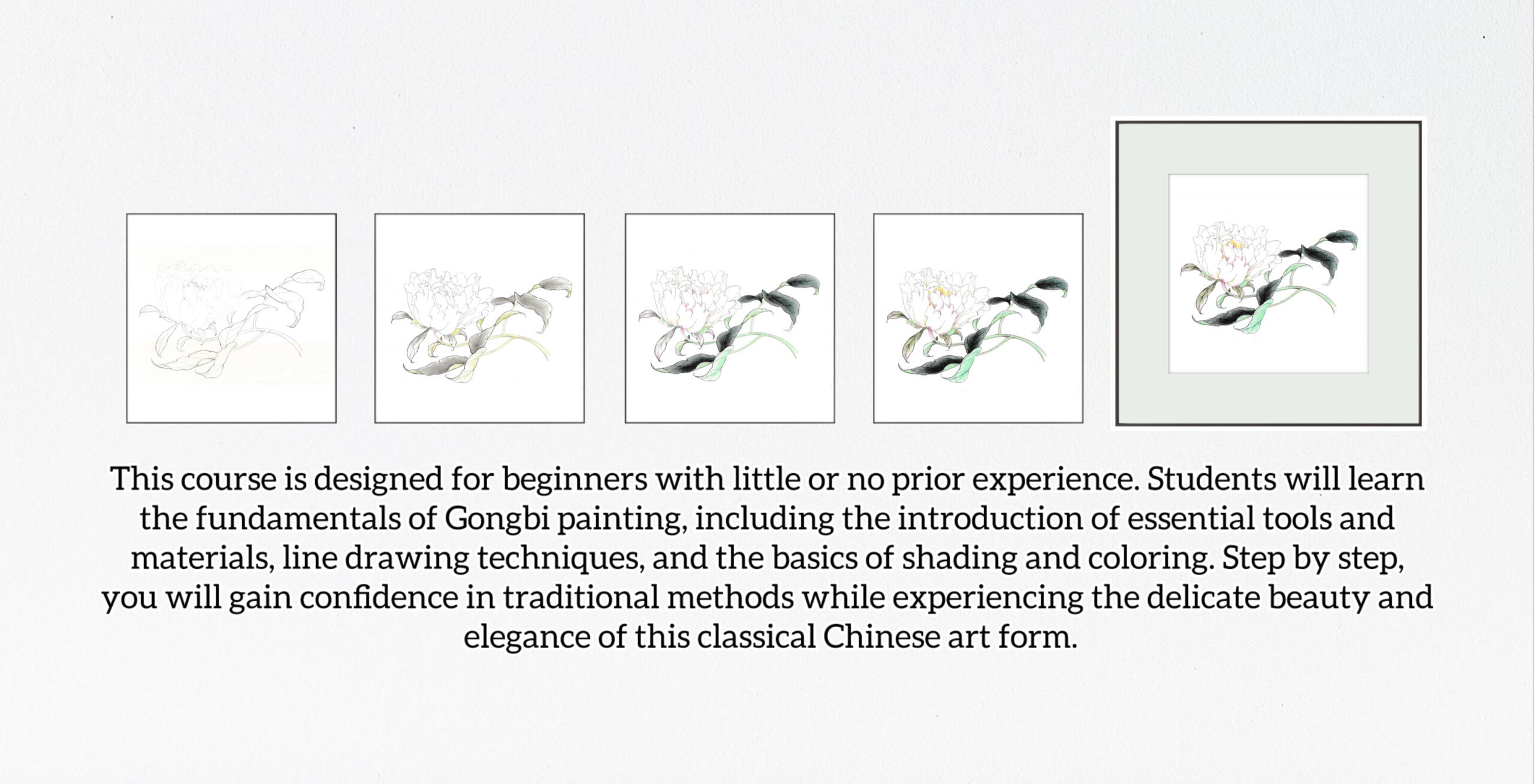 This course is designed for beginners with little or no prior experience. Students will learn the fundamentals of Gongbi painting, including the introduction of essential tools and materials, line drawing techniques, and the basics of shading and coloring. Step by step, you will gain confidence in traditional methods while experiencing the delicate beauty and elegance of this classical Chinese art form.